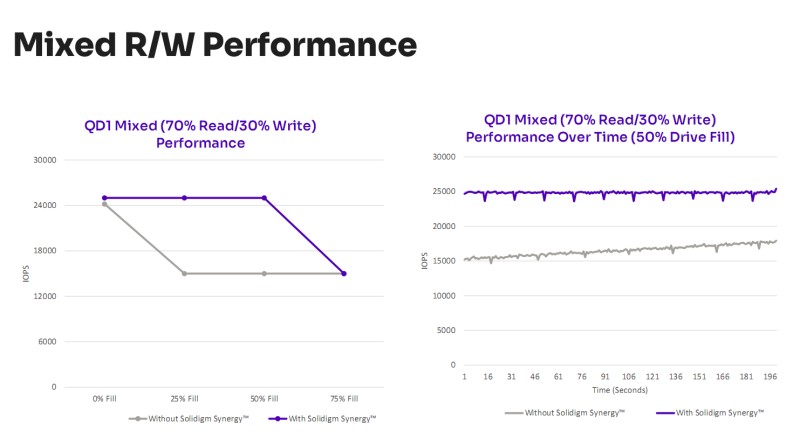 Mixed R/W Performance

QD1 Mixed (70% Read/30% Write) Performance

30000
24000
18000
12000
6000
0
IOPS

0% Fill
25% Fill
50% Fill
75% Fill

Without Solidigm Synergy™
With Solidigm Synergy™

QD1 Mixed (70% Read/30% Write) Performance Over Time (50% Drive Fill)

30000
25000
20000
15000
10000
5000
0
IOPS

1
16
31
46
61
76
91
106
121
136
151
166
181
196
Time (Seconds)

Without Solidigm Synergy™
With Solidigm Synergy™